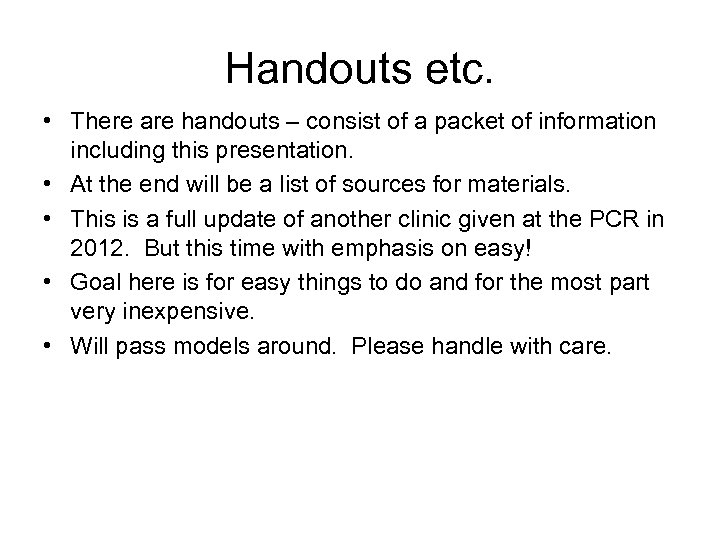 Handouts etc.

• There are handouts – consist of a packet of information including this presentation.
• At the end will be a list of sources for materials.
• This is a full update of another clinic given at the PCR in 2012. But this time with emphasis on easy!
• Goal here is for easy things to do and for the most part very inexpensive.
• Will pass models around. Please handle with care.